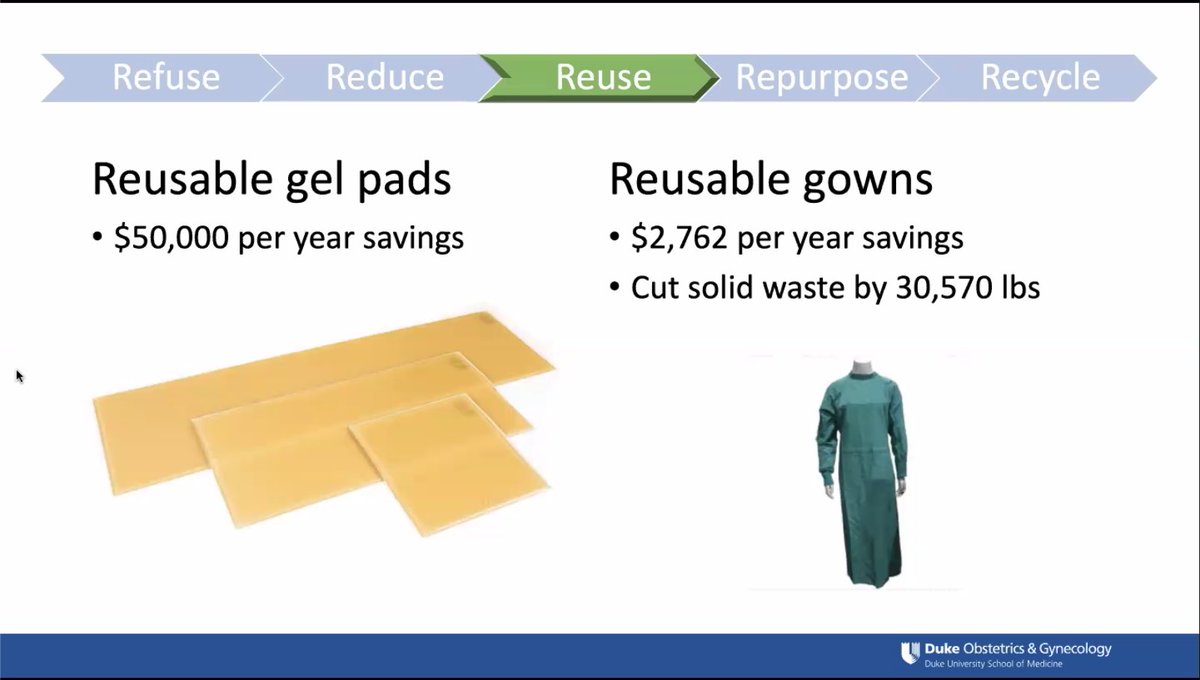 Refuse Reduce Reuse Repurpose Recycle

Reusable gel pads

• \$50,000 per year savings

Reusable gowns

• \$2,762 per year savings

• Cut solid waste by 30,570 lbs

Duke Obstetrics & Gynecology
Duke University School of Medicine